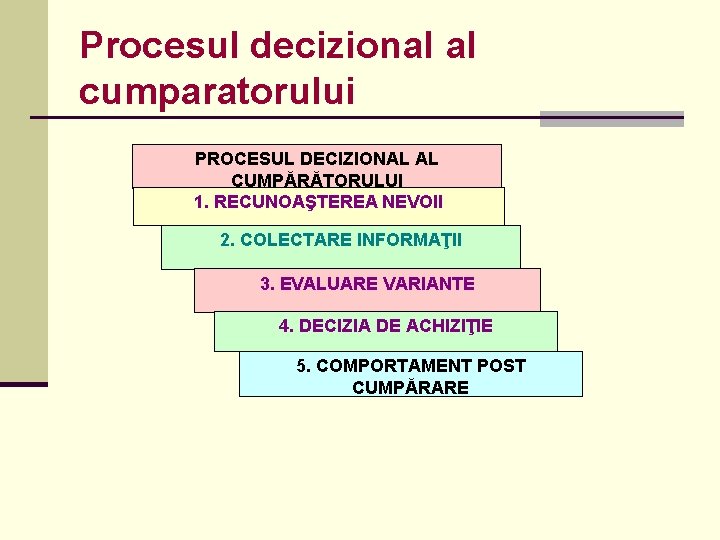 Procesul decizional al cumparatorului

PROCESUL DECIZIONAL AL CUMPĂRĂTORULUI

1. RECUNOAŞTEREA NEVOII

2. COLECTARE INFORMAŢII

3. EVALUARE VARIANTE

4. DECIZIA DE ACHIZIŢIE

5. COMPORTAMENT POST CUMPĂRARE